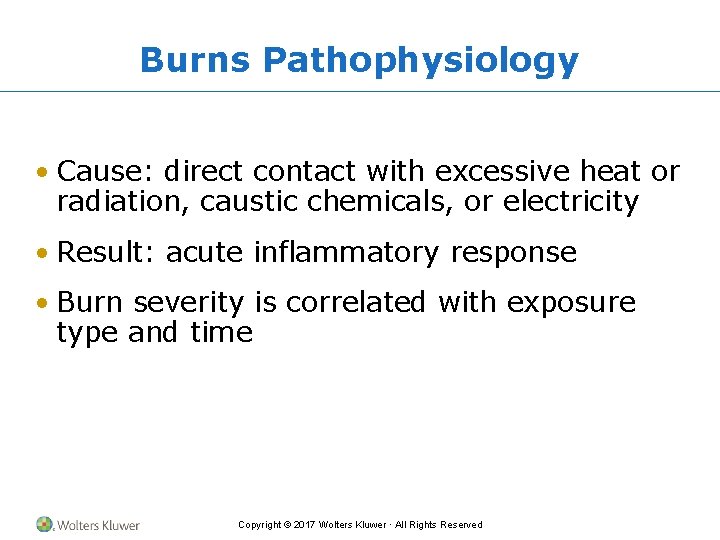 Burns Pathophysiology

• Cause: direct contact with excessive heat or radiation, caustic chemicals, or electricity

• Result: acute inflammatory response

• Burn severity is correlated with exposure type and time

Wolters Kluwer

Copyright © 2017 Wolters Kluwer · All Rights Reserved